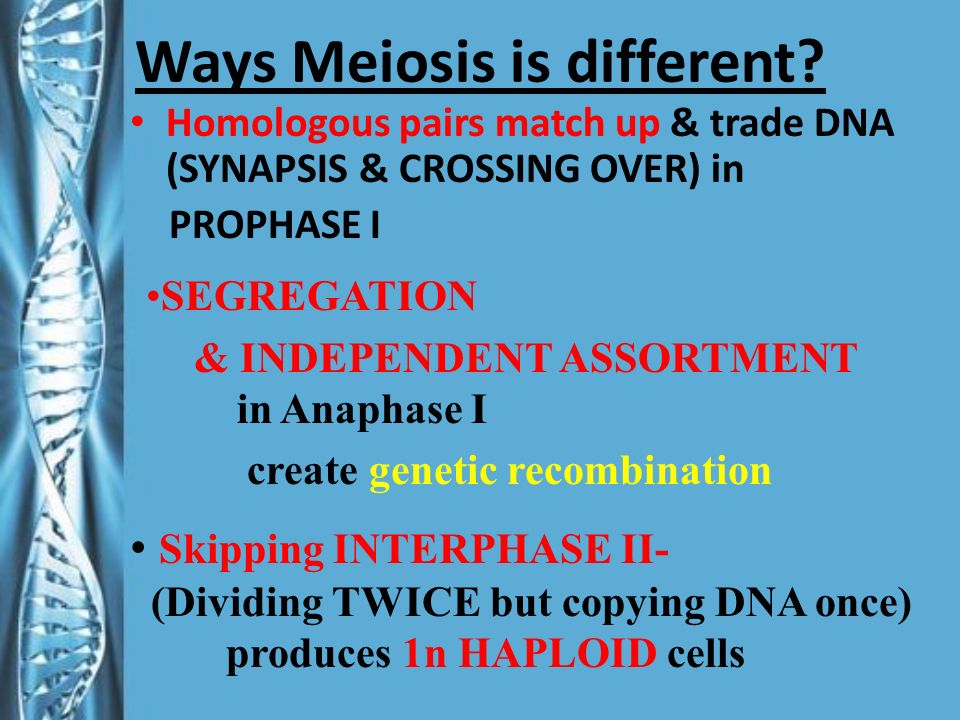 Ways Meiosis is different?

• Homologous pairs match up & trade DNA (SYNAPSIS & CROSSING OVER) in PROPHASE I

•SEGREGATION

& INDEPENDENT ASSORTMENT

in Anaphase I

create genetic recombination

• Skipping INTERPHASE II-

(Dividing TWICE but copying DNA once)

produces 1n HAPLOID cells